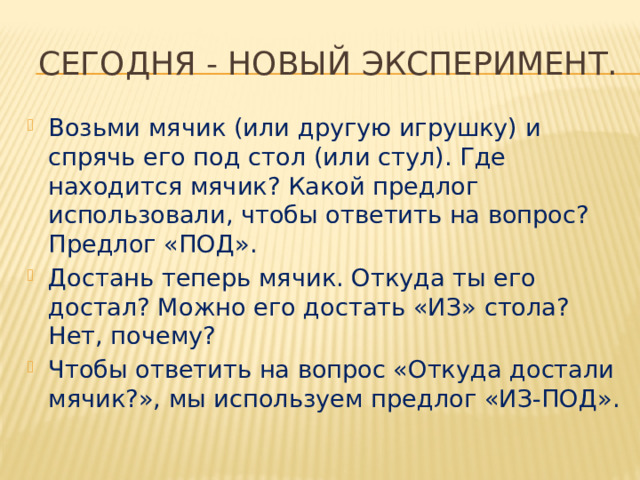 СЕГОДНЯ - НОВЫЙ ЭКСПЕРИМЕНТ.

Возьми мячик (или другую игрушку) и спрячь его под стол (или стул). Где находится мячик? Какой предлог использовали, чтобы ответить на вопрос? Предлог «ПОД».

Достань теперь мячик. Откуда ты его достал? Можно его достать «ИЗ» стола? Нет, почему?

Чтобы ответить на вопрос «Откуда достали мячик?», мы используем предлог «ИЗ-ПОД».